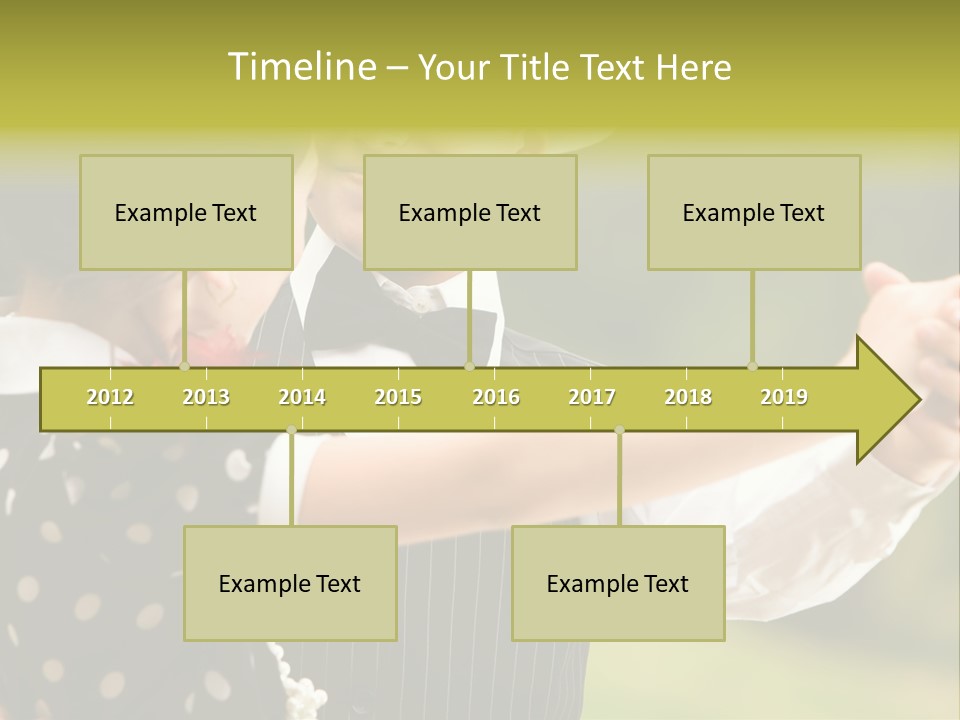 Timeline – Your Title Text Here

Example Text

Example Text

Example Text

2012 2013 2014 2015 2016 2017 2018 2019

Example Text

Example Text